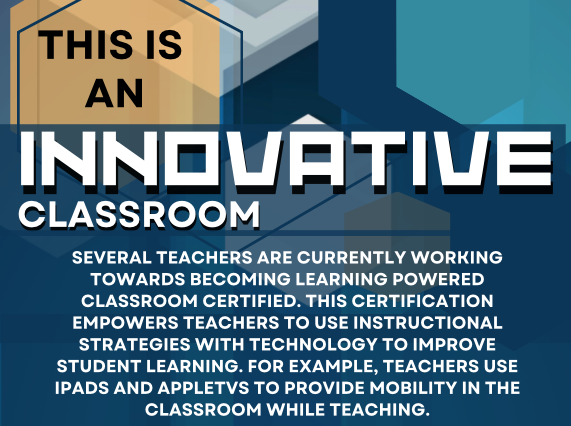 THIS IS AN

INNOVATIVE

CLASSROOM

SEVERAL TEACHERS ARE CURRENTLY WORKING TOWARDS BECOMING LEARNING POWERED CLASSROOM CERTIFIED. THIS CERTIFICATION EMPOWERS TEACHERS TO USE INSTRUCTIONAL STRATEGIES WITH TECHNOLOGY TO IMPROVE STUDENT LEARNING. FOR EXAMPLE, TEACHERS USE IPADS AND APPLETVS TO PROVIDE MOBILITY IN THE CLASSROOM WHILE TEACHING.